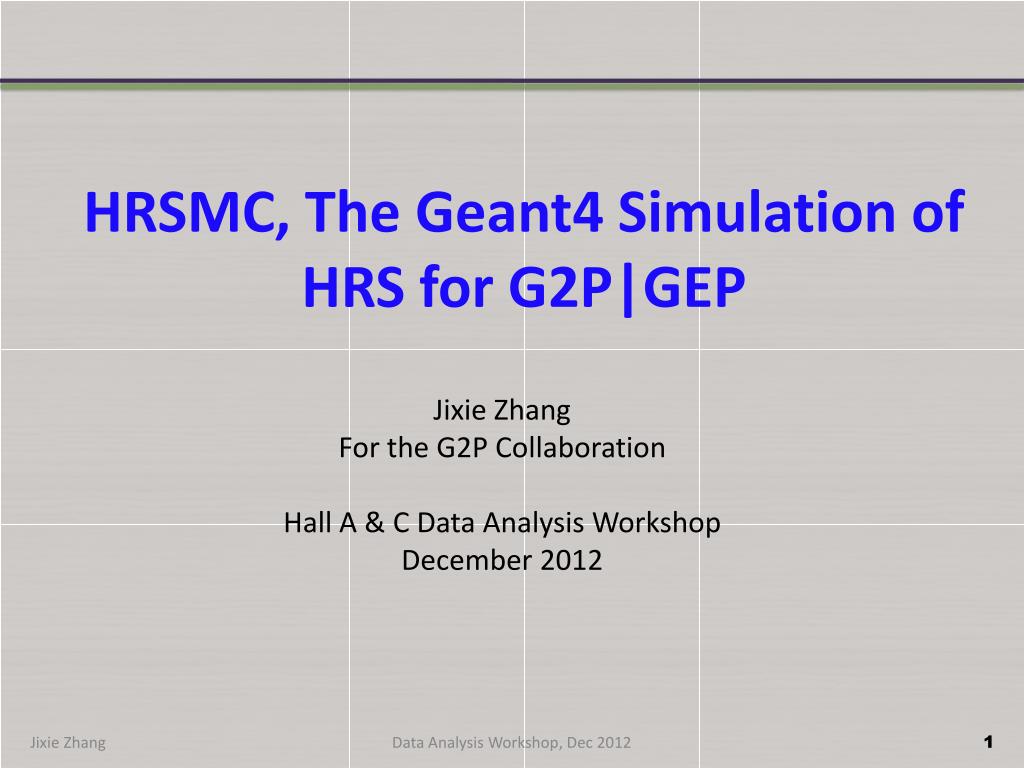 HRSMC, The Geant4 Simulation of HRS for G2P|GEP

Jixie Zhang
For the G2P Collaboration

Hall A & C Data Analysis Workshop
December 2012

Jixie Zhang

Data Analysis Workshop, Dec 2012

1